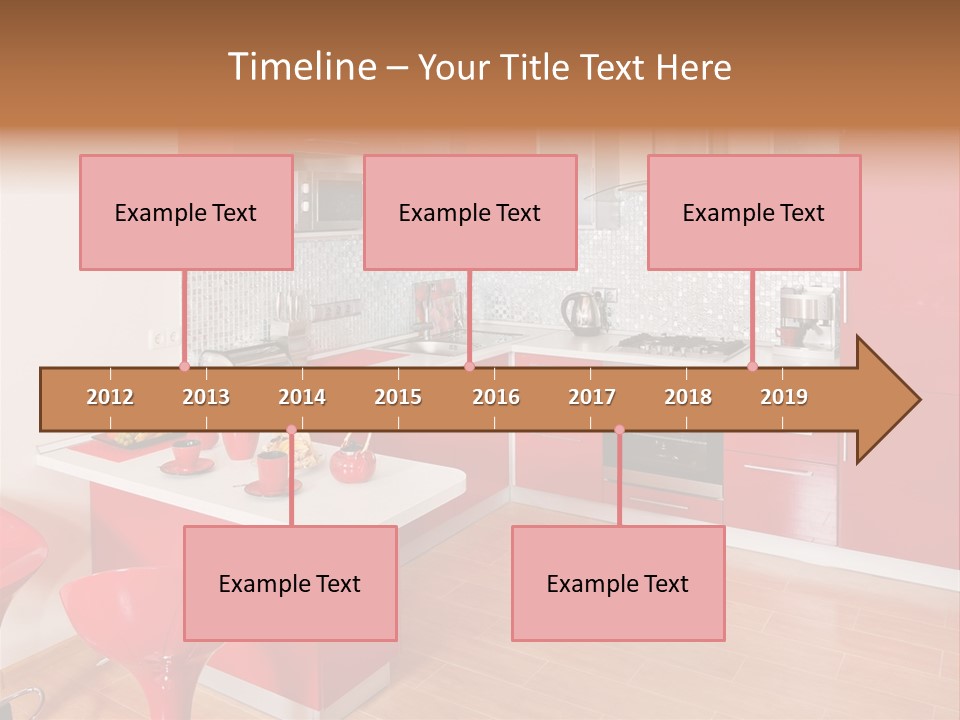 Timeline – Your Title Text Here

Example Text

Example Text

Example Text

2012 2013 2014 2015 2016 2017 2018 2019

Example Text

Example Text